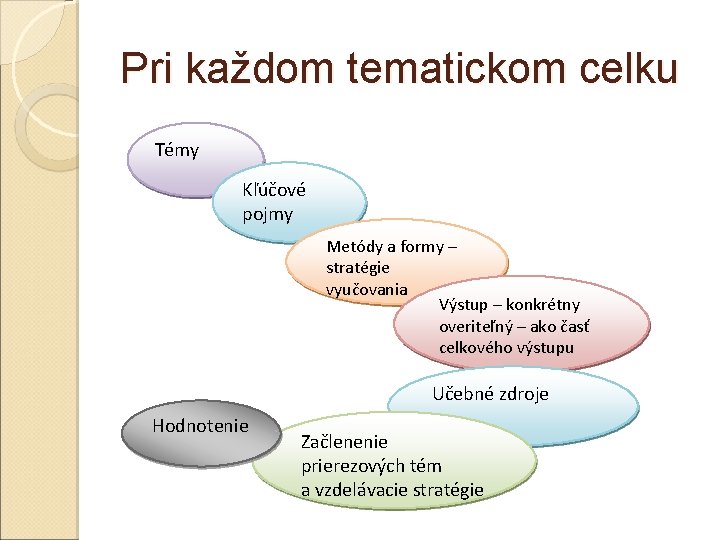 Pri každom tematickom celku

Témy

Kľúčové pojmy

Metódy a formy – stratégie vyučovania

Výstup – konkrétny overiteľný – ako časť celkového výstupu

Učebné zdroje

Hodnotenie

Začlenenie prierezových tém a vzdelávacie stratégie